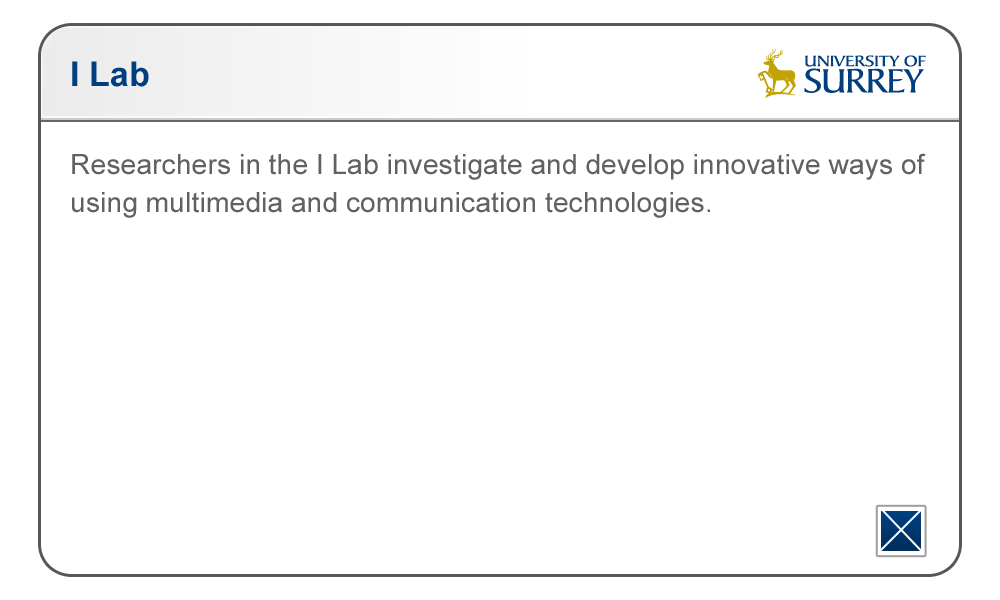 I Lab

UNIVERSITY OF SURREY

Researchers in the I Lab investigate and develop innovative ways of using multimedia and communication technologies.